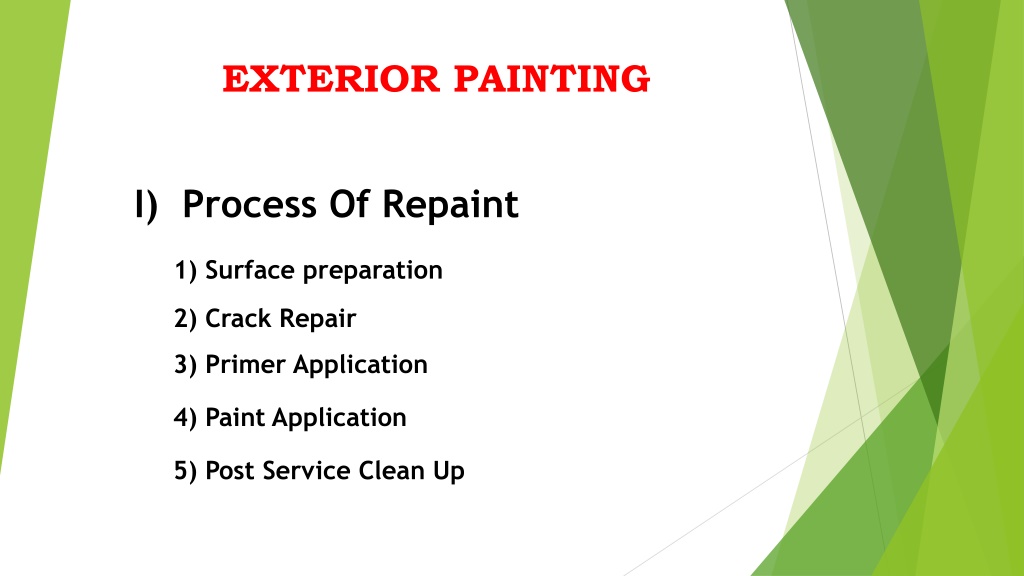 EXTERIOR PAINTING

I) Process Of Repaint

1) Surface preparation

2) Crack Repair

3) Primer Application

4) Paint Application

5) Post Service Clean Up